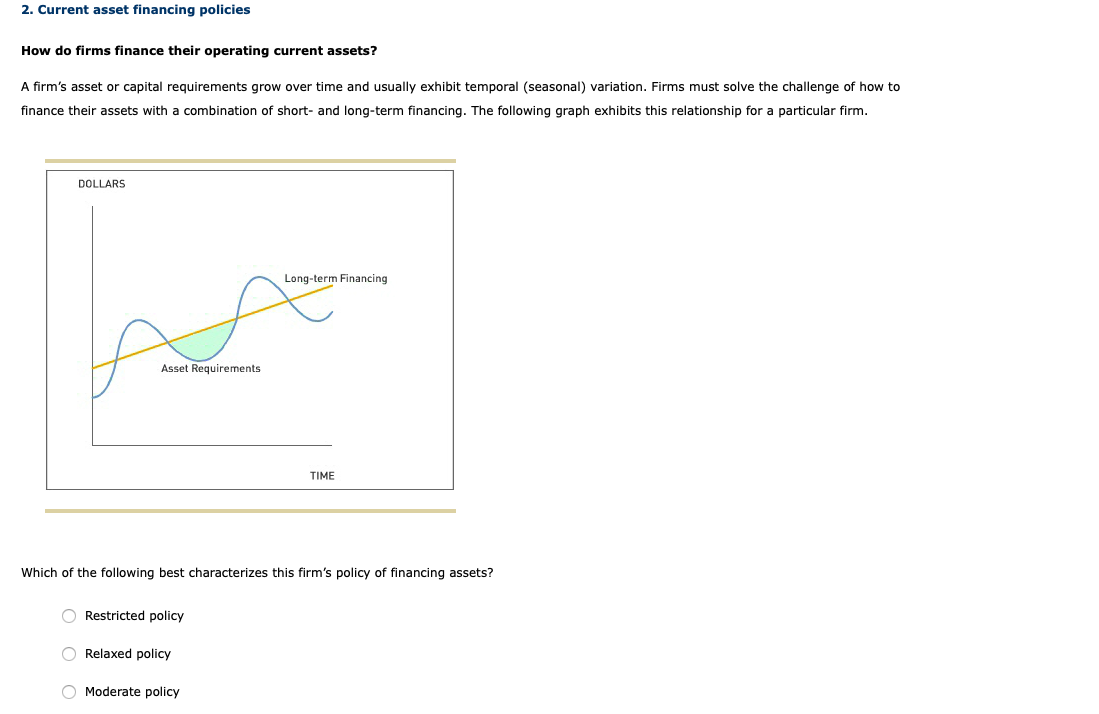 2. Current asset financing policies

How do firms finance their operating current assets?

A firm's asset or capital requirements grow over time and usually exhibit temporal (seasonal) variation. Firms must solve the challenge of how to finance their assets with a combination of short- and long-term financing. The following graph exhibits this relationship for a particular firm.

DOLLARS

Long-term Financing

Asset Requirements

TIME

Which of the following best characterizes this firm's policy of financing assets?

Restricted policy

Relaxed policy

Moderate policy